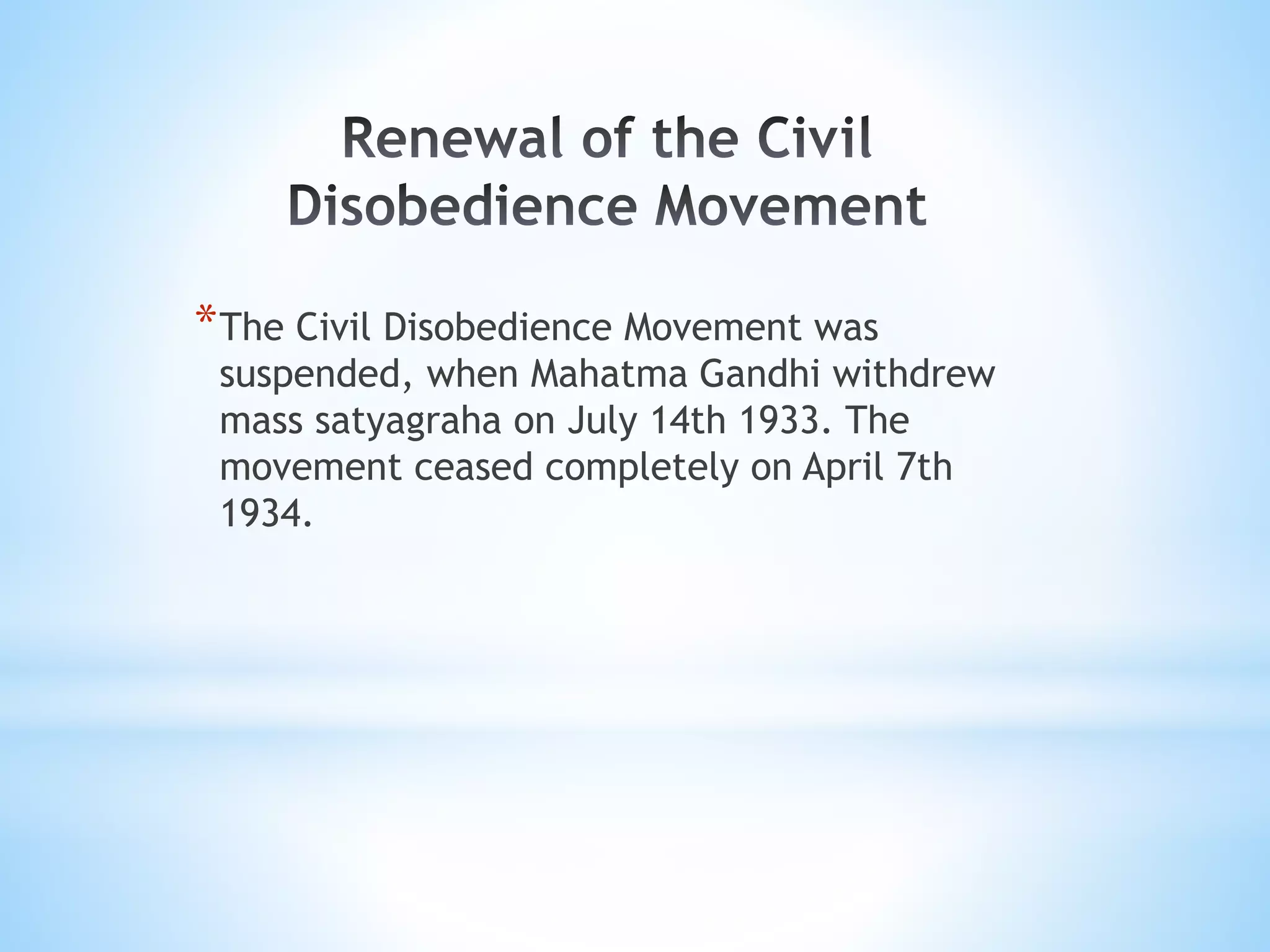 Renewal of the Civil Disobedience Movement

*The Civil Disobedience Movement was suspended, when Mahatma Gandhi withdrew mass satyagraha on July 14th 1933. The movement ceased completely on April 7th 1934.